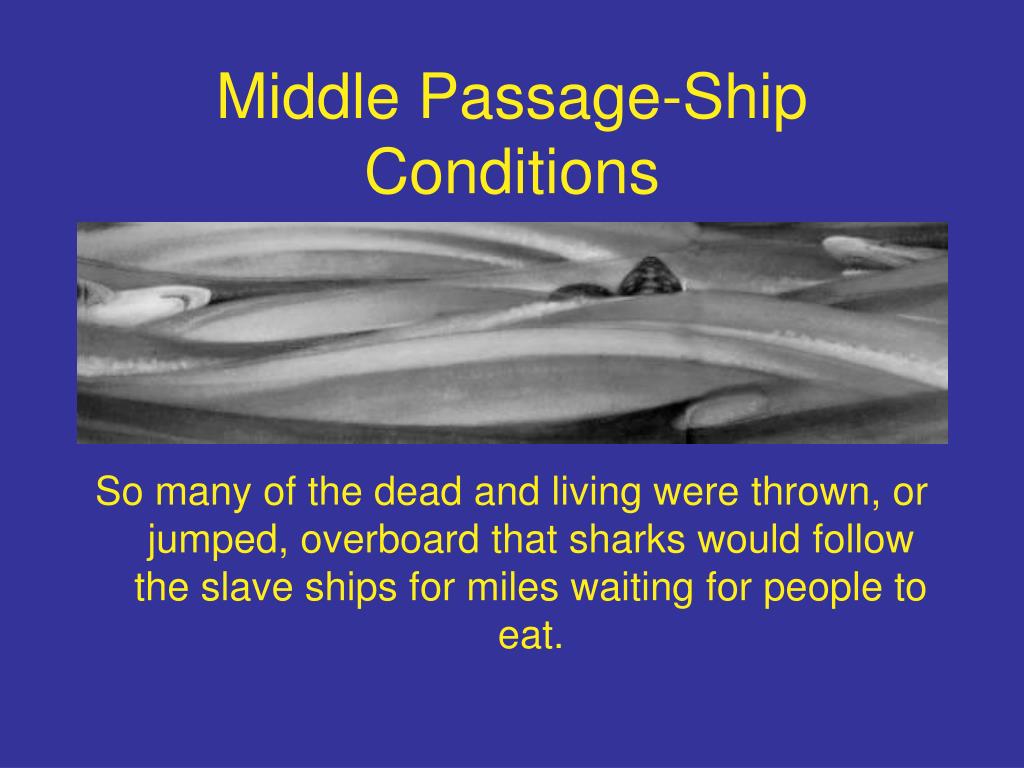 Middle Passage-Ship Conditions

So many of the dead and living were thrown, or jumped, overboard that sharks would follow the slave ships for miles waiting for people to eat.